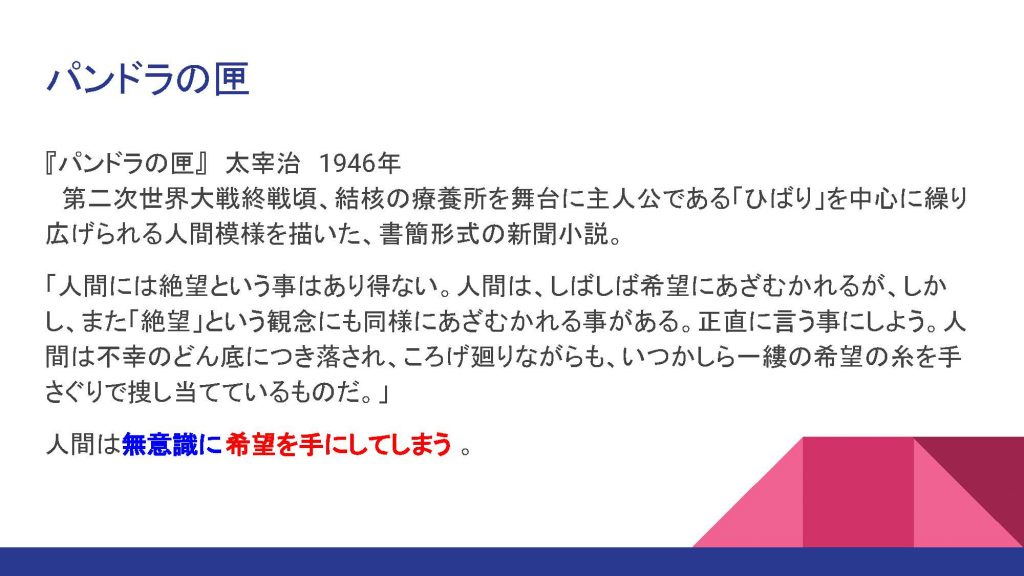 パンドラの匣

『パンドラの匣』 太宰治 1946年
第二次世界大戦終戦頃、結核の療養所を舞台に主人公である「ひばり」を中心に繰り広げられる人間模様を描いた、書簡形式の新聞小説。

「人間には絶望という事はあり得ない。人間は、しばしば希望にあざむかれるが、しかし、また「絶望」という観念にも同様にあざむかれる事がある。正直に言う事にしよう。人間は不幸のどん底につき落され、ころげ廻りながらも、いつかしら一縷の希望の糸を手さぐりで捜し当てているものだ。」

人間は無意識に 希望を手にしてしまう 。